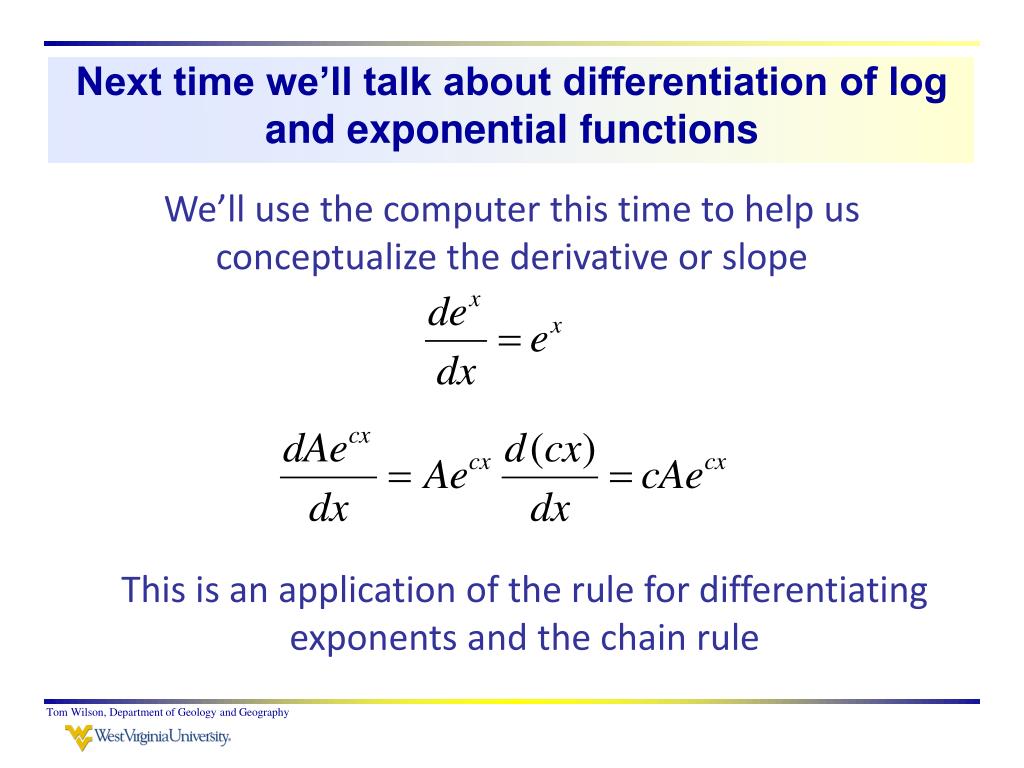 Next time we'll talk about differentiation of log and exponential functions

We'll use the computer this time to help us conceptualize the derivative or slope

$\frac{de^x}{dx} = e^x$

$\frac{dAe^{cx}}{dx} = Ae^{cx}\frac{d(cx)}{dx} = cAe^{cx}$

This is an application of the rule for differentiating exponents and the chain rule

Tom Wilson, Department of Geology and Geography

WestVirginiaUniversity.